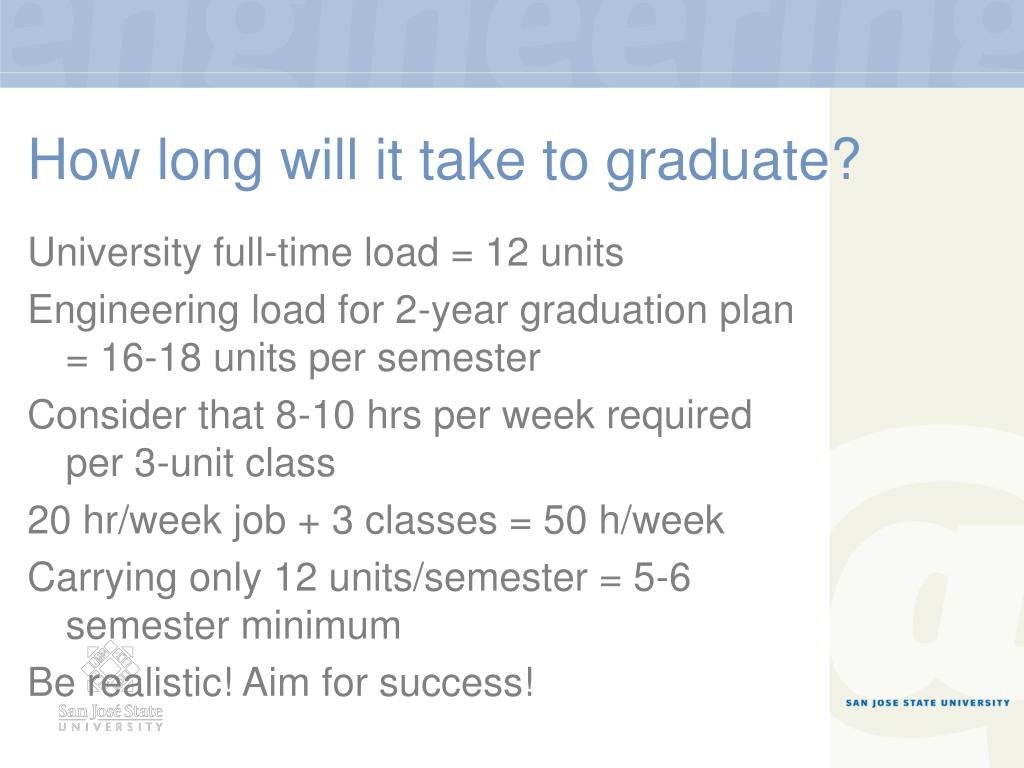 engineering

How long will it take to graduate?

University full-time load = 12 units

Engineering load for 2-year graduation plan = 16-18 units per semester

Consider that 8-10 hrs per week required per 3-unit class

20 hr/week job + 3 classes = 50 h/week

Carrying only 12 units/semester = 5-6 semester minimum

Be realistic! Aim for success!

San José State UNIVERSITY

SAN JOSE STATE UNIVERSITY